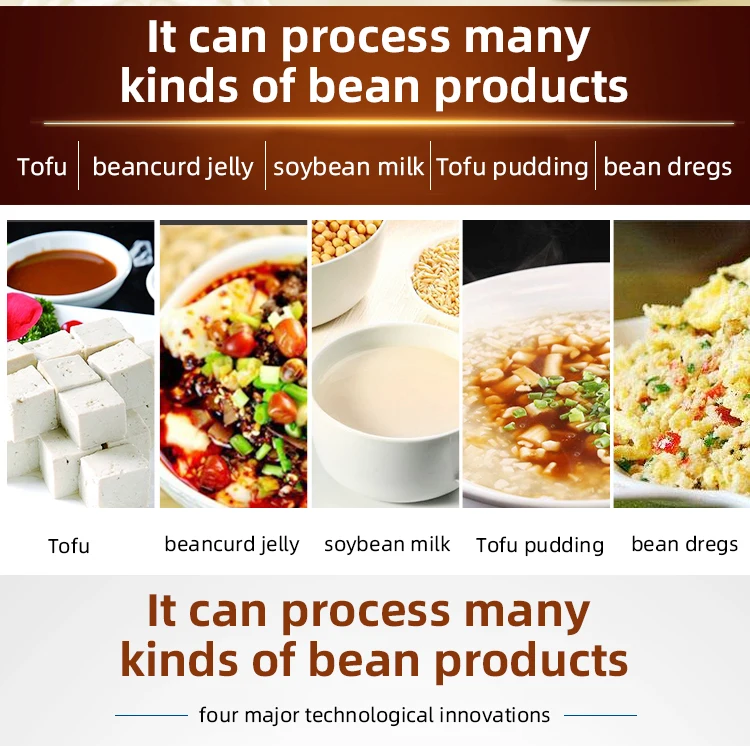 It can process many kinds of bean products

Tofu | beancurd jelly | soybean milk | Tofu pudding | bean dregs

Tofu

beancurd jelly

soybean milk

Tofu pudding

bean dregs

It can process many kinds of bean products

four major technological innovations